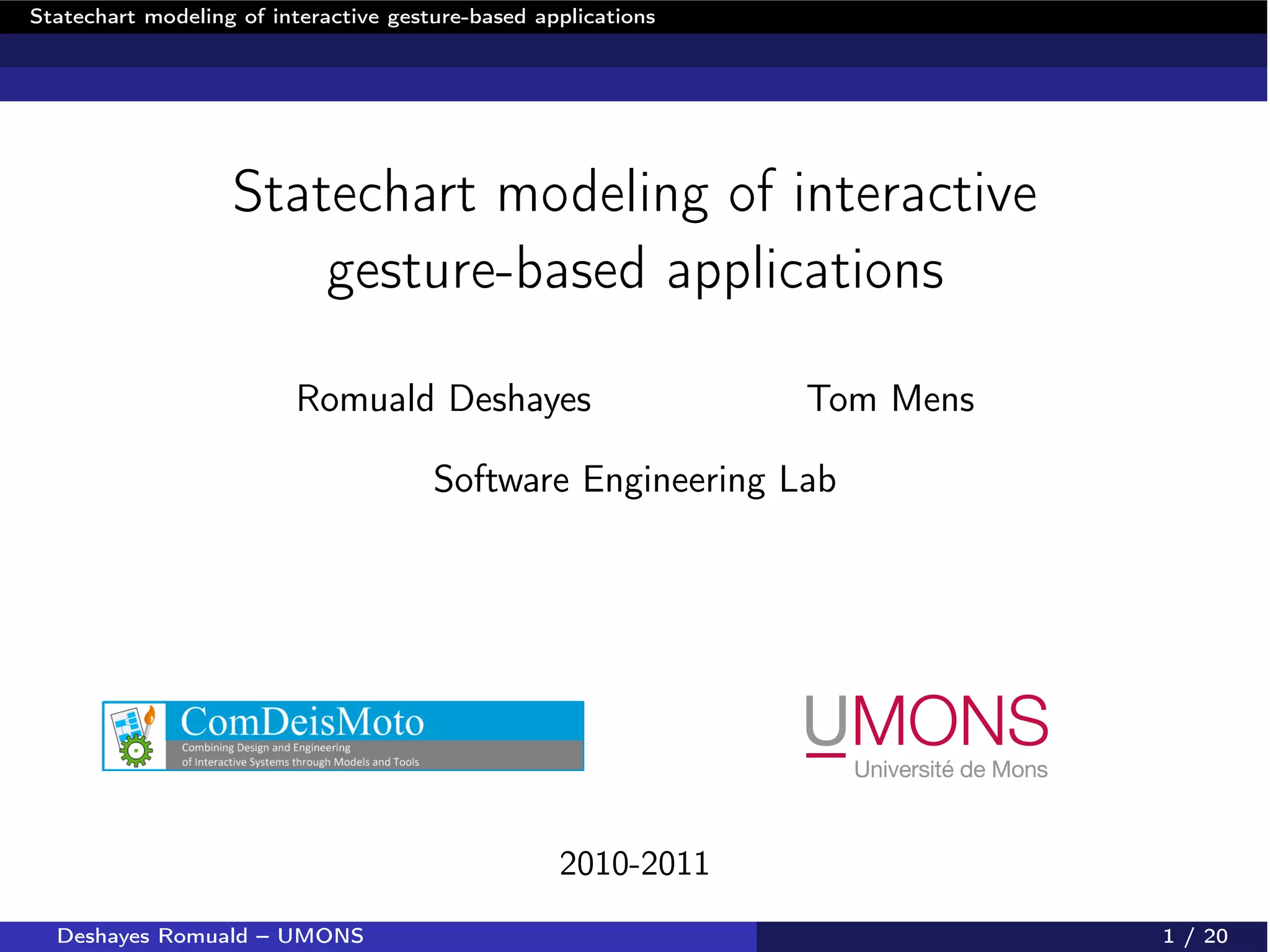 Statechart modeling of interactive gesture-based applications

Statechart modeling of interactive gesture-based applications

Romuald Deshayes

Tom Mens

Software Engineering Lab

ComDeisMoto
Combining Design and Engineering of Interactive Systems through Models and Tools

UMONS
Université de Mons

2010-2011

Deshayes Romuald – UMONS

1 / 20